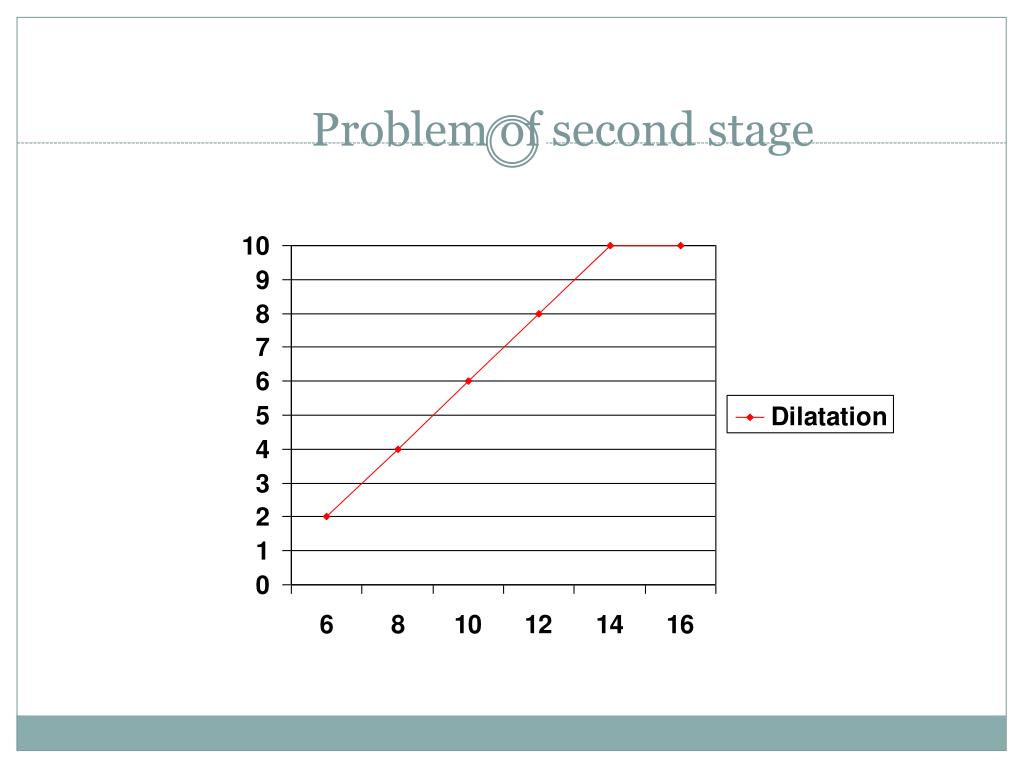 Problem of second stage

10
9
8
7
6
5
4
3
2
1
0

6 8 10 12 14 16

Dilatation